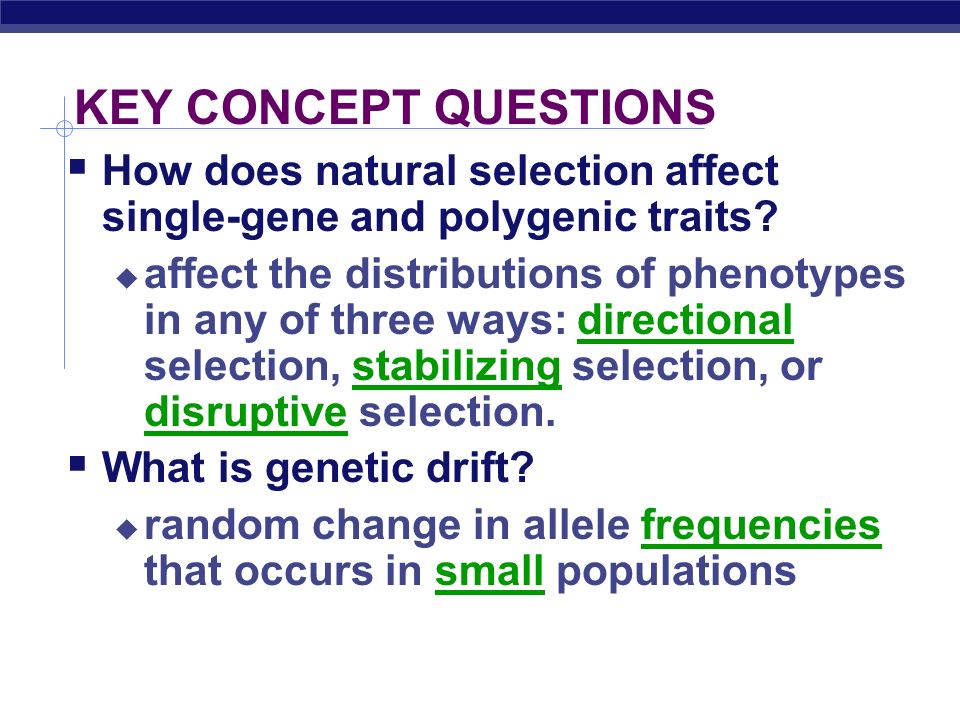 KEY CONCEPT QUESTIONS

How does natural selection affect single-gene and polygenic traits?

affect the distributions of phenotypes in any of three ways: directional selection, stabilizing selection, or disruptive selection.

What is genetic drift?

random change in allele frequencies that occurs in small populations